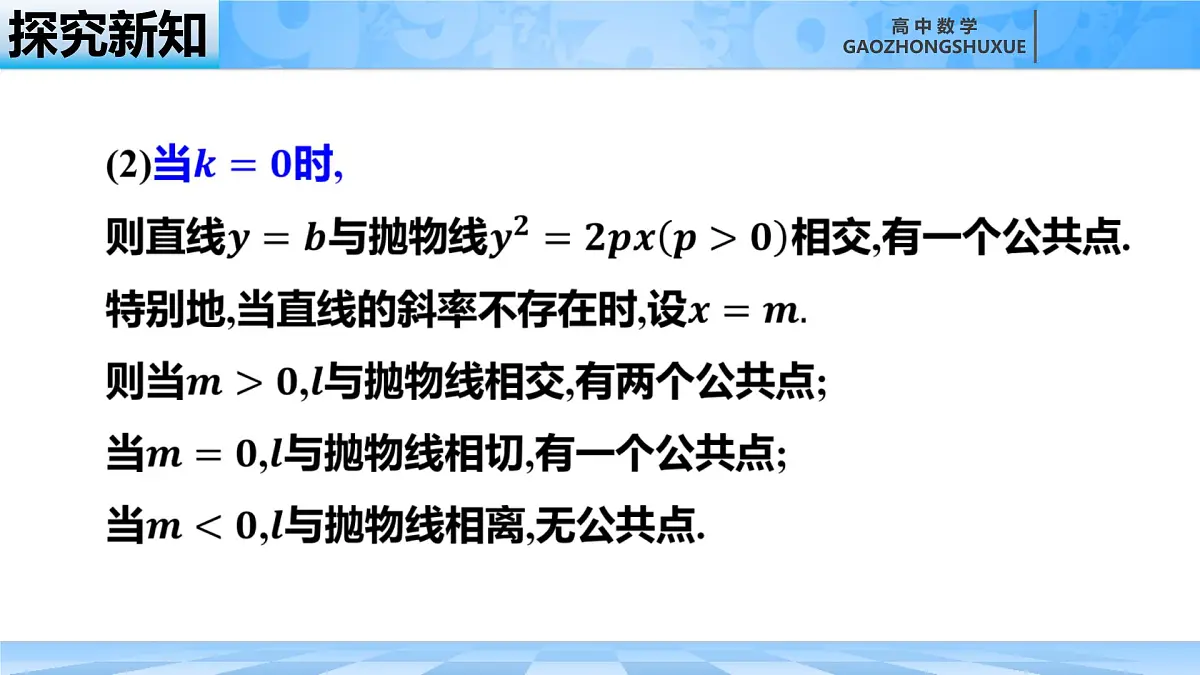 探究新知

高中数学
GAOZHONGSHUXUE

(2)当$k=0$时,

则直线$y=b$与抛物线$y^2=2px(p>0)$相交,有一个公共点.

特别地,当直线的斜率不存在时,设$x=m$.

则当$m>0$,$l$与抛物线相交,有两个公共点;

当$m=0$,$l$与抛物线相切,有一个公共点;

当$m<0$,$l$与抛物线相离,无公共点.